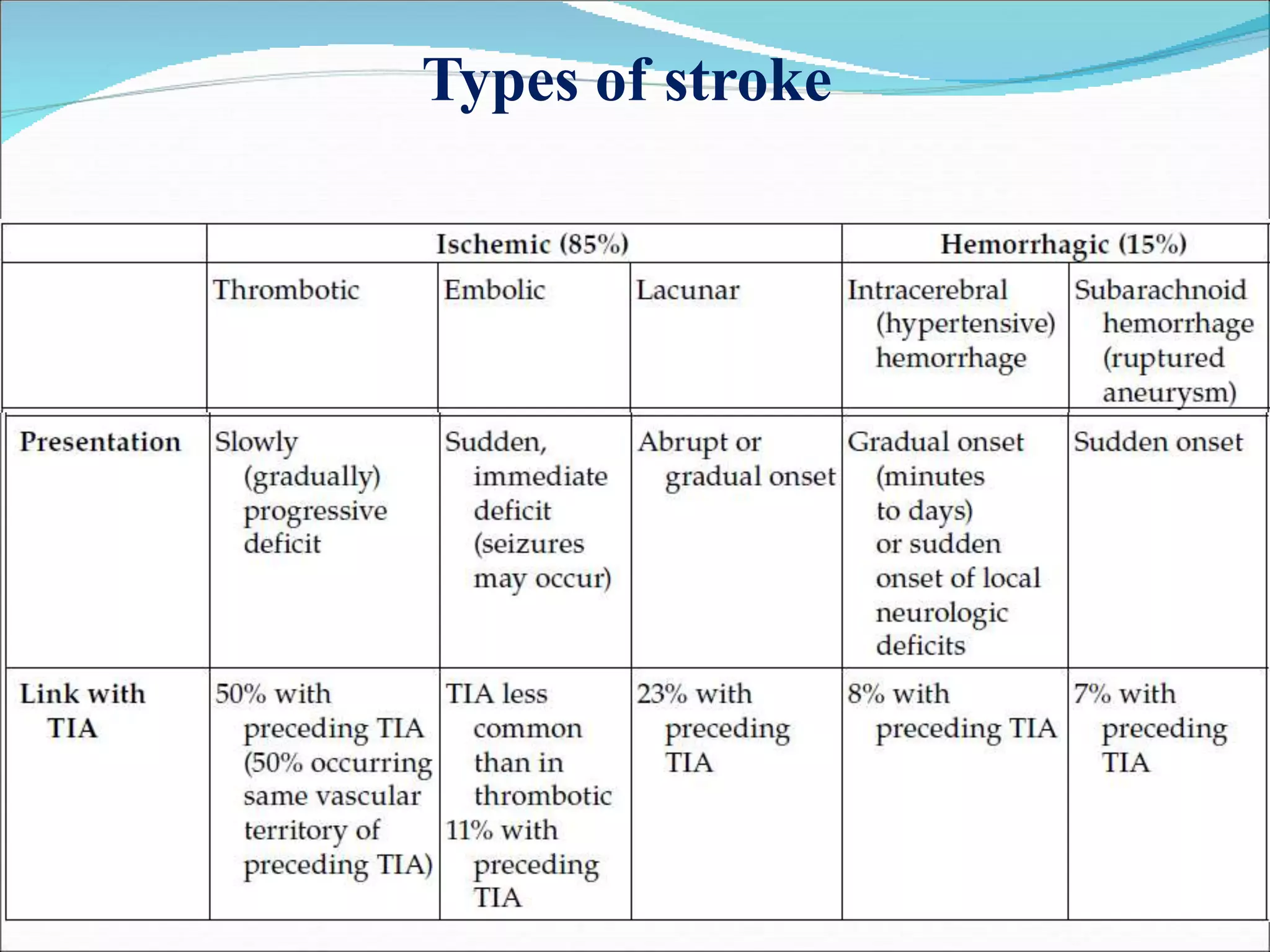 Types of stroke

| | Ischemic (85%) | | | Hemorrhagic (15%) | |
|---|---|---|---|---|---|
| | Thrombotic | Embolic | Lacunar | Intracerebral (hypertensive) hemorrhage | Subarachnoid hemorrhage (ruptured aneurysm) |
| Presentation | Slowly (gradually) progressive deficit | Sudden, immediate deficit (seizures may occur) | Abrupt or gradual onset | Gradual onset (minutes to days) or sudden onset of local neurologic deficits | Sudden onset |
| Link with TIA | 50% with preceding TIA (50% occurring same vascular territory of preceding TIA) | TIA less common than in thrombotic 11% with preceding TIA | 23% with preceding TIA | 8% with preceding TIA | 7% with preceding TIA |